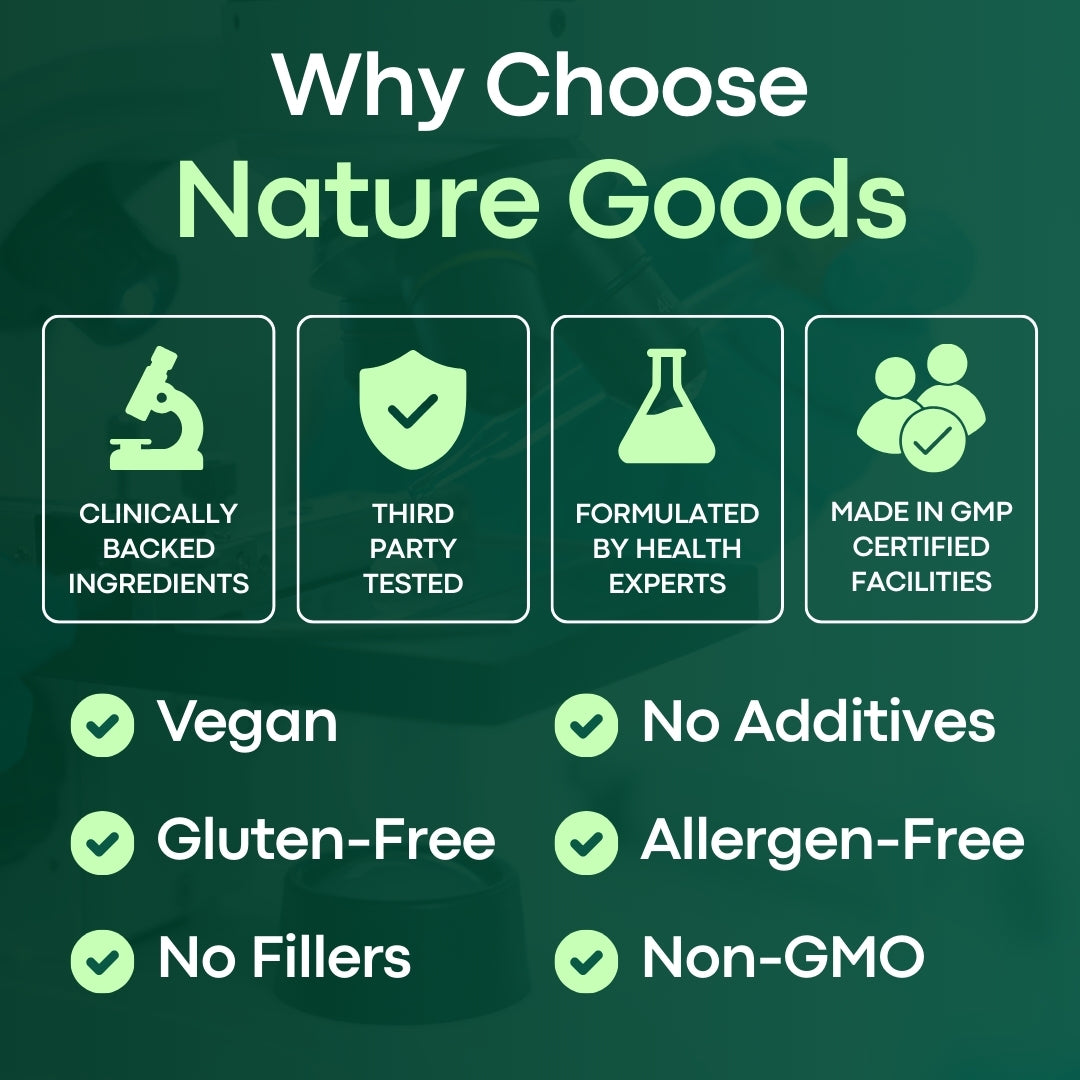 Why Choose
Nature Goods

CLINICALLY BACKED INGREDIENTS

THIRD PARTY TESTED

FORMULATED BY HEALTH EXPERTS

MADE IN GMP CERTIFIED FACILITIES

Vegan

Gluten-Free

No Fillers

No Additives

Allergen-Free

Non-GMO